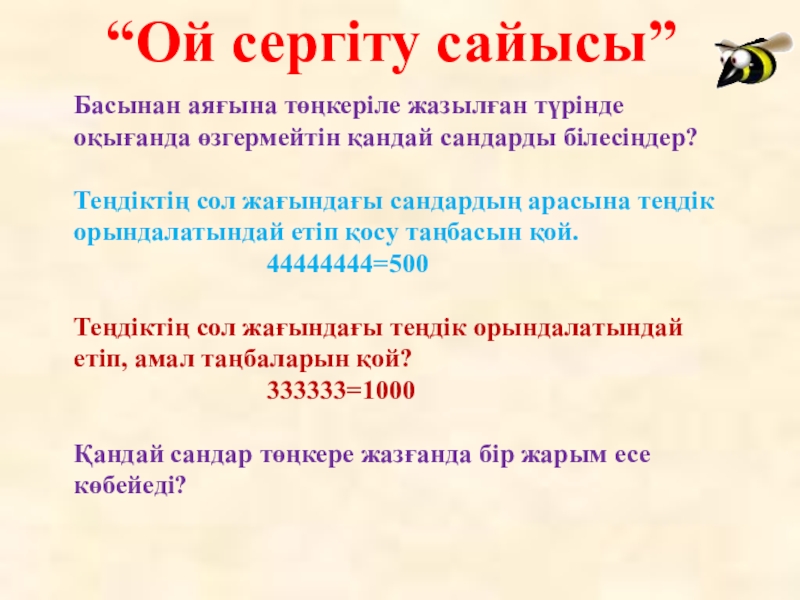 “Ой сергіту сайысы”

Басынан аяғына төңкеріле жазылған түрінде оқығанда өзгермейтін қандай сандарды білесіңдер?

Теңдіктің сол жағындағы сандардың арасына теңдік орындалатындай етіп қосу таңбасын қой.

44444444=500

Теңдіктің сол жағындағы теңдік орындалатындай етіп, амал таңбаларын қой?

333333=1000

Қандай сандар төңкере жазғанда бір жарым есе көбейеді?